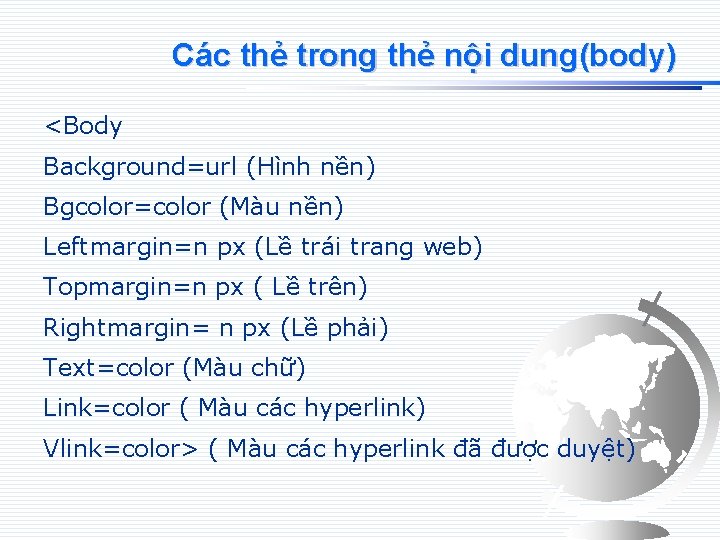 Các thẻ trong thẻ nội dung(body)

<Body

Background=url (Hình nền)

Bgcolor=color (Màu nền)

Leftmargin=n px (Lề trái trang web)

Topmargin=n px ( Lề trên)

Rightmargin= n px (Lề phải)

Text=color (Màu chữ)

Link=color ( Màu các hyperlink)

Vlink=color> ( Màu các hyperlink đã được duyệt)